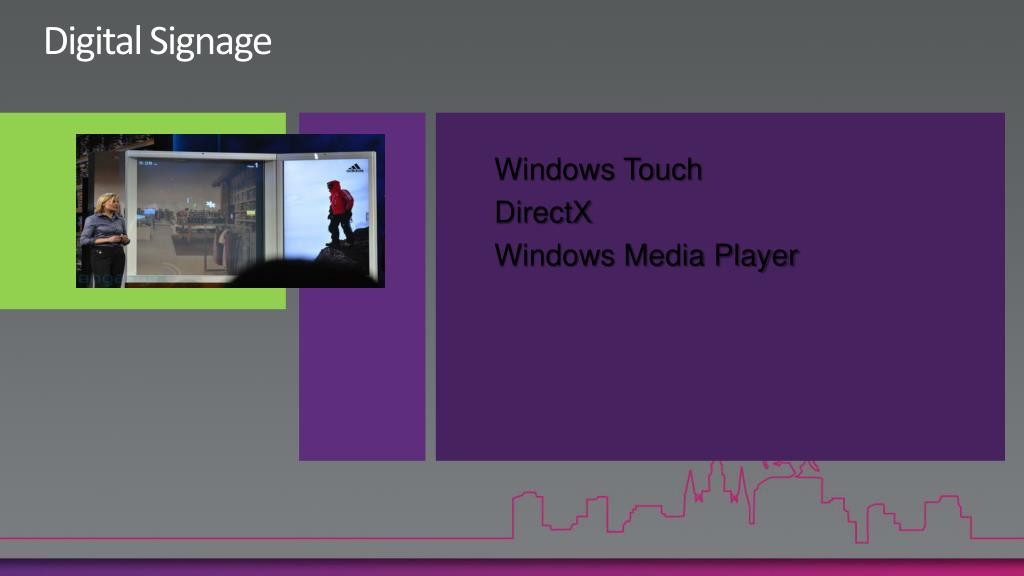 Digital Signage

Windows Touch
DirectX
Windows Media Player